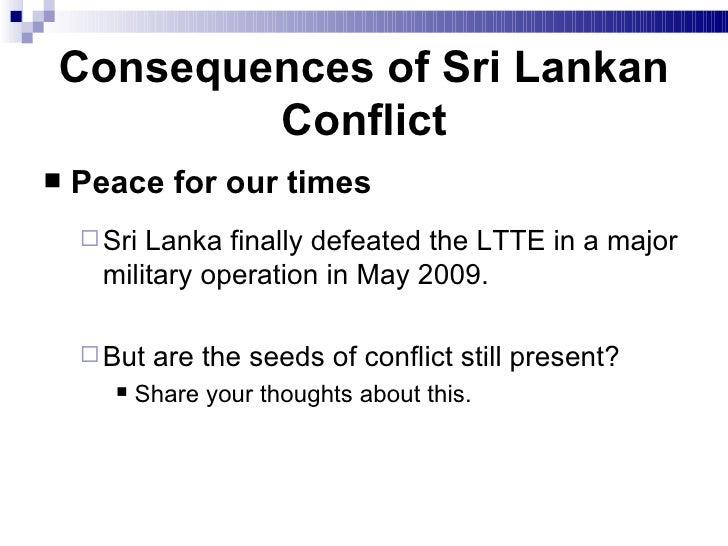 Consequences of Sri Lankan Conflict

■ Peace for our times

□ Sri Lanka finally defeated the LTTE in a major military operation in May 2009.

□ But are the seeds of conflict still present?

■ Share your thoughts about this.